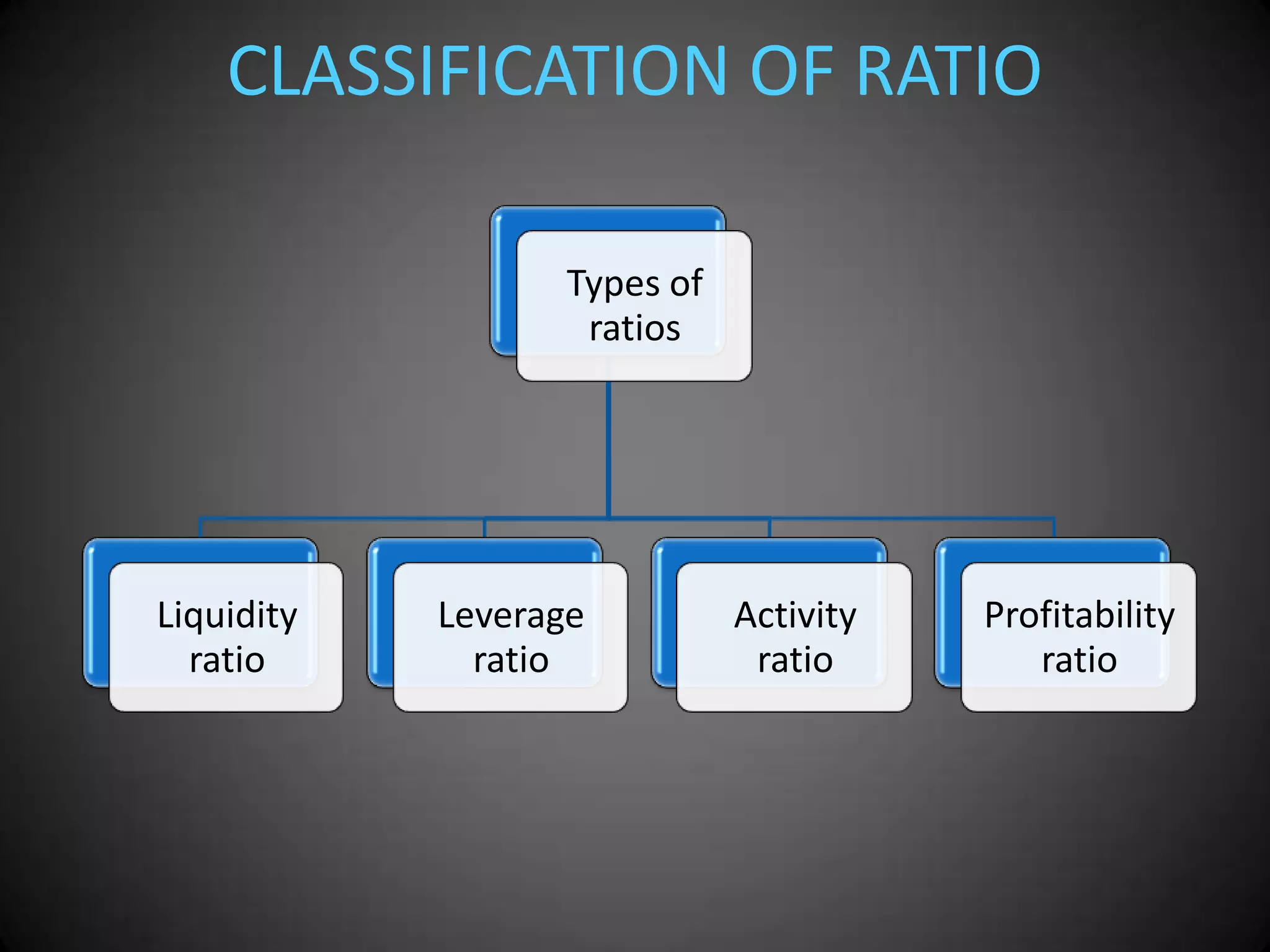 CLASSIFICATION OF RATIO

Types of ratios

Liquidity ratio

Leverage ratio

Activity ratio

Profitability ratio